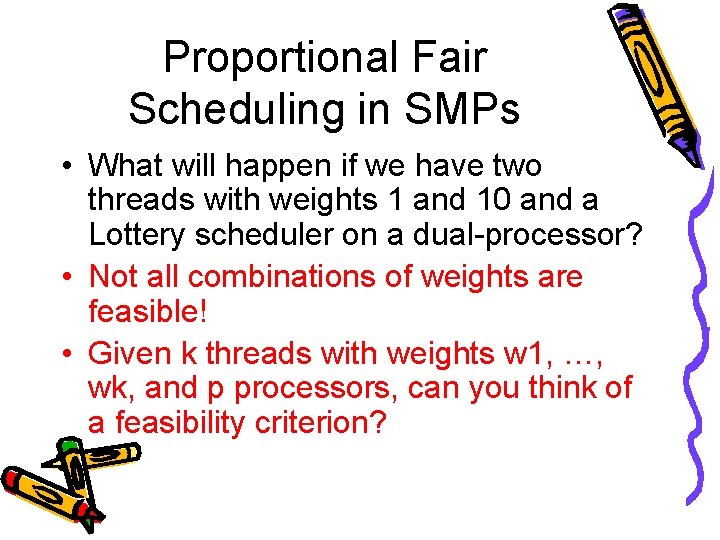 Proportional Fair Scheduling in SMPs

• What will happen if we have two threads with weights 1 and 10 and a Lottery scheduler on a dual-processor?

• Not all combinations of weights are feasible!

• Given k threads with weights w1, …, wk, and p processors, can you think of a feasibility criterion?